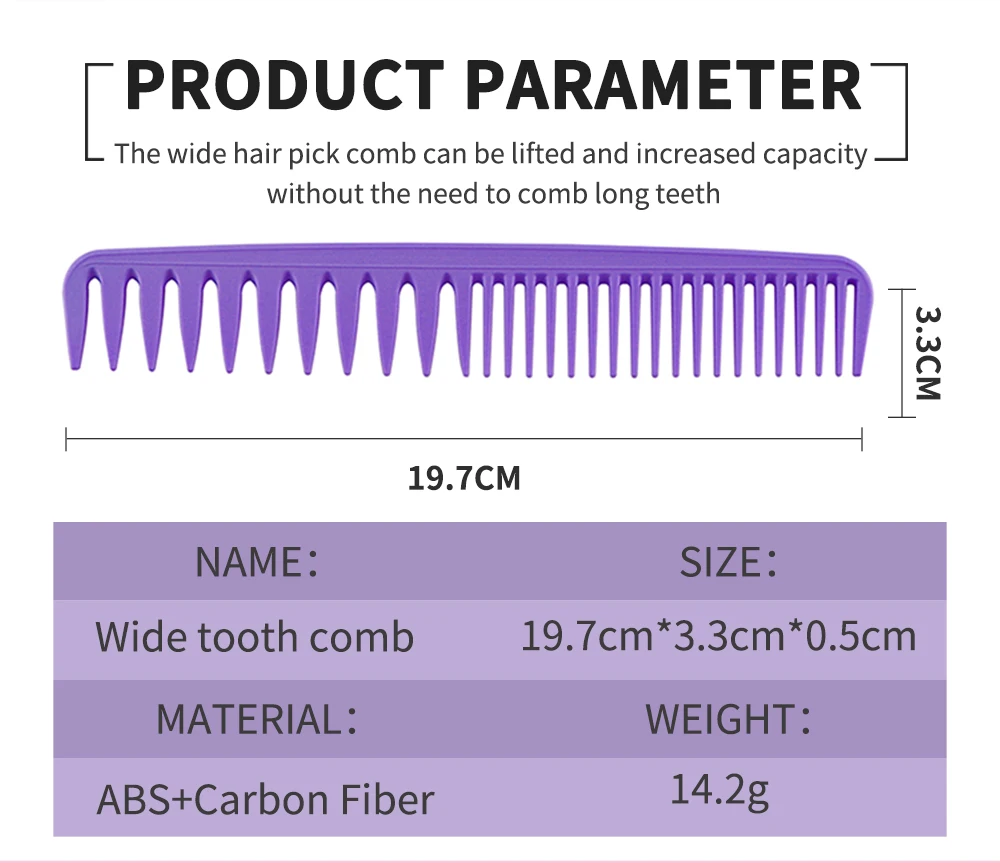 PRODUCT PARAMETER

The wide hair pick comb can be lifted and increased capacity without the need to comb long teeth

3.3CM

19.7CM

| NAME: | SIZE: |
|---|---|
| Wide tooth comb | 19.7cm*3.3cm*0.5cm |
| MATERIAL: | WEIGHT: |
| ABS+Carbon Fiber | 14.2g |